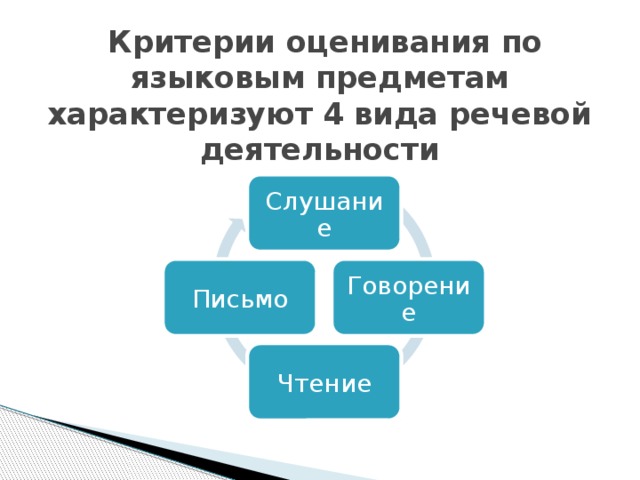 Критерии оценивания по языковым предметам характеризуют 4 вида речевой деятельности

Слушание

Говорение

Чтение

Письмо